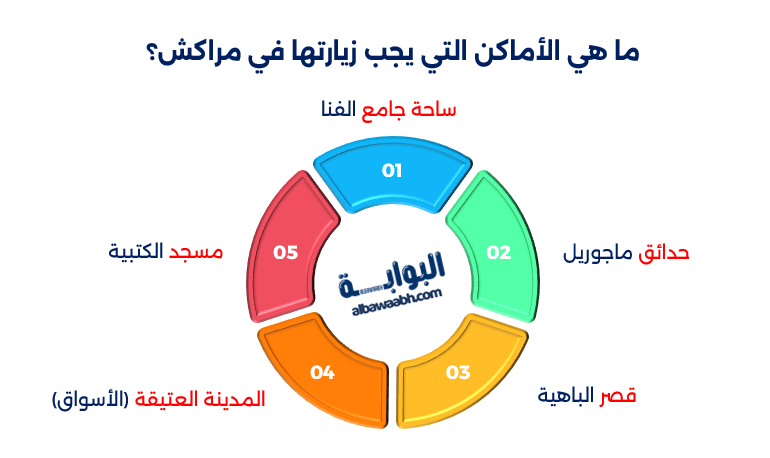 ما هي الأماكن التي يجب زيارتها في مراكش؟

ساحة جامع الفنا

01

حدائق ماجوريل

02

قصر الباهية

03

المدينة العتيقة (الأسواق)

04

مسجد الكتبية

05

البوابة
albawaabh.com